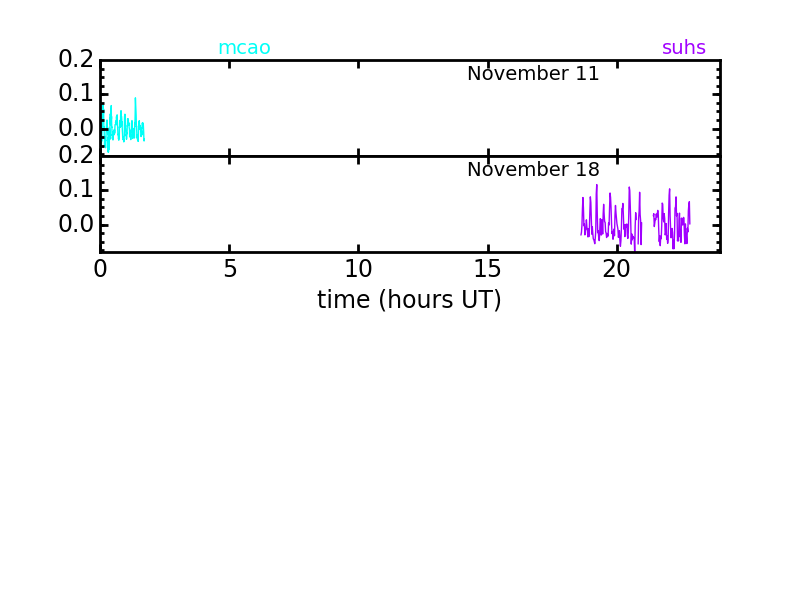 mcao

suhs

0.2
0.1
0.0

November 11

0.2
0.1
0.0

November 18

0
5
10
15
20

time (hours UT)